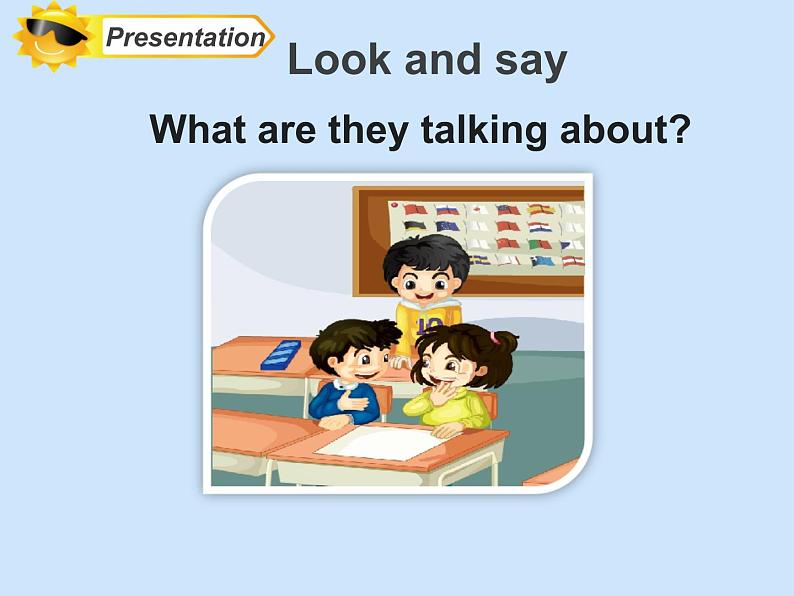 Presentation

Look and say

What are they talking about?

10